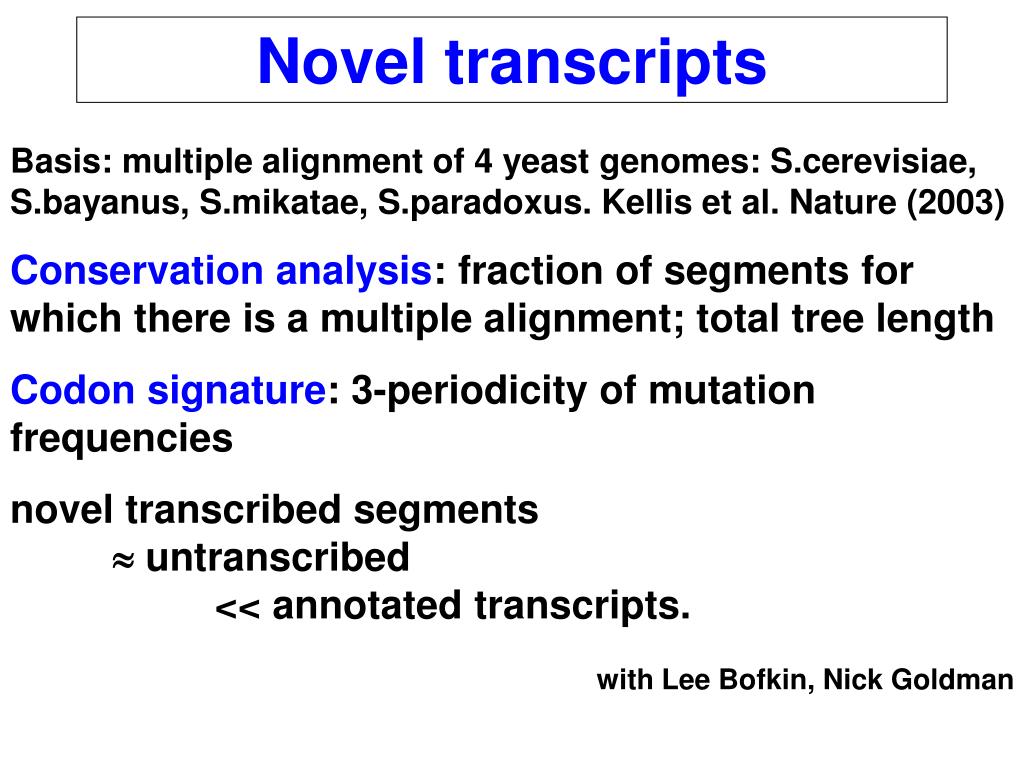 Novel transcripts

Basis: multiple alignment of 4 yeast genomes: S.cerevisiae, S.bayanus, S.mikatae, S.paradoxus. Kellis et al. Nature (2003)

Conservation analysis: fraction of segments for which there is a multiple alignment; total tree length

Codon signature: 3-periodicity of mutation frequencies

novel transcribed segments
$\approx$ untranscribed
<< annotated transcripts.

with Lee Bofkin, Nick Goldman